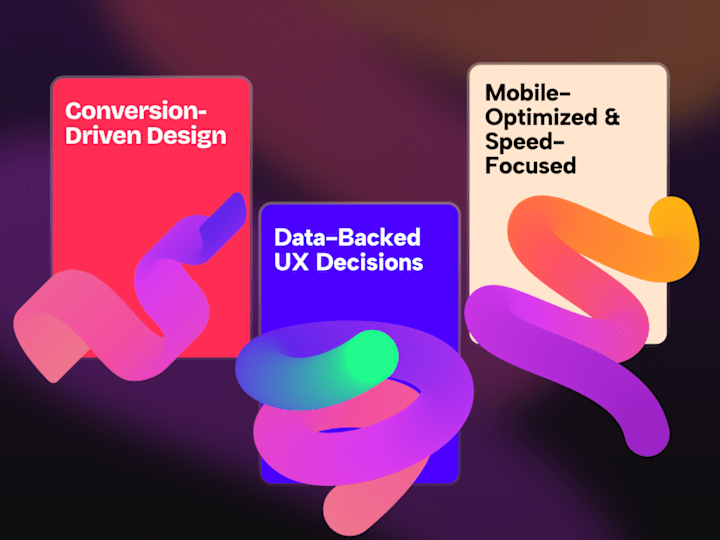 Conversion-Driven Design

Data-Backed UX Decisions

Mobile-Optimized & Speed-Focused